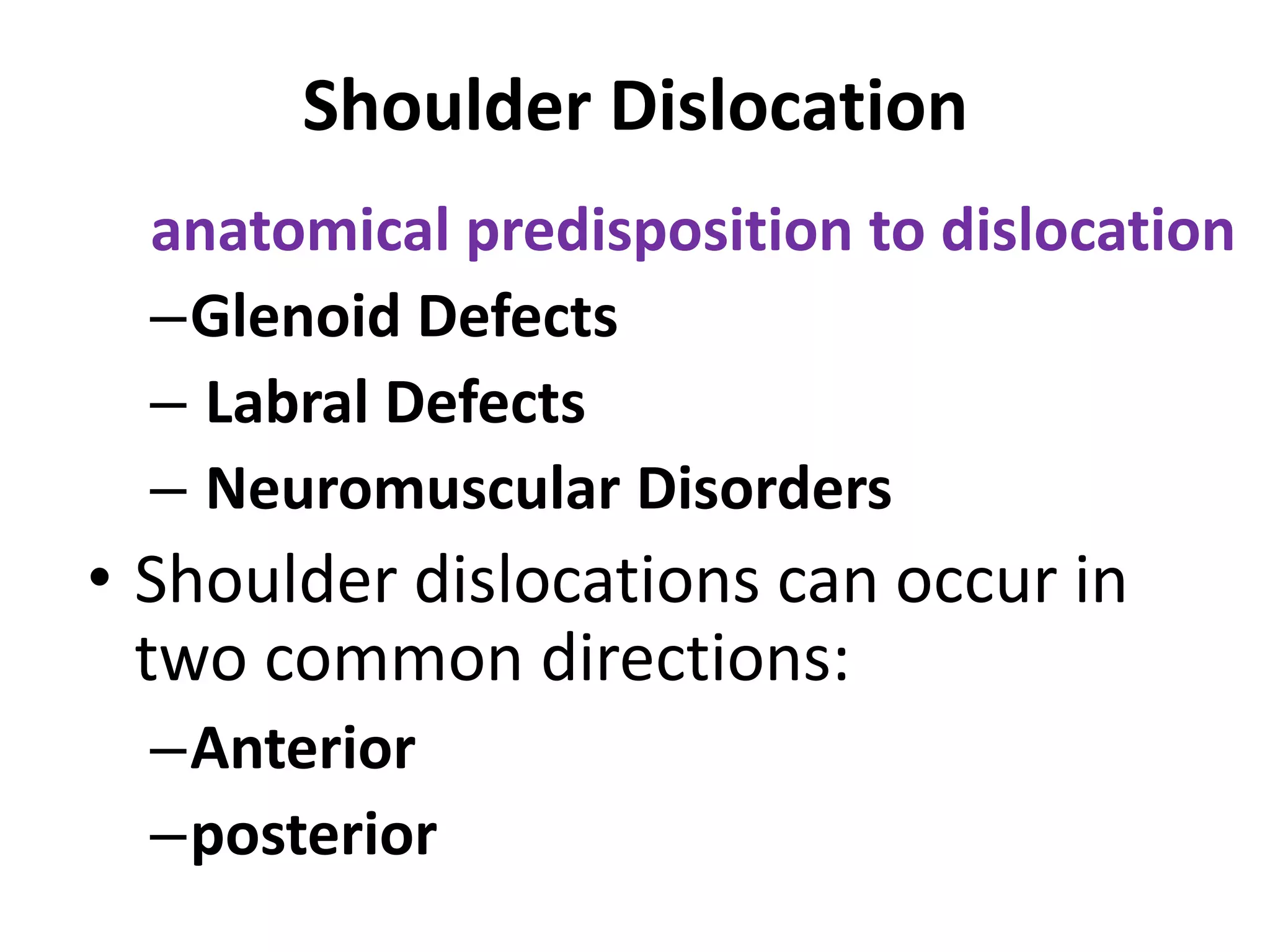 Shoulder Dislocation

anatomical predisposition to dislocation

–Glenoid Defects

– Labral Defects

– Neuromuscular Disorders

• Shoulder dislocations can occur in two common directions:

–Anterior

–posterior